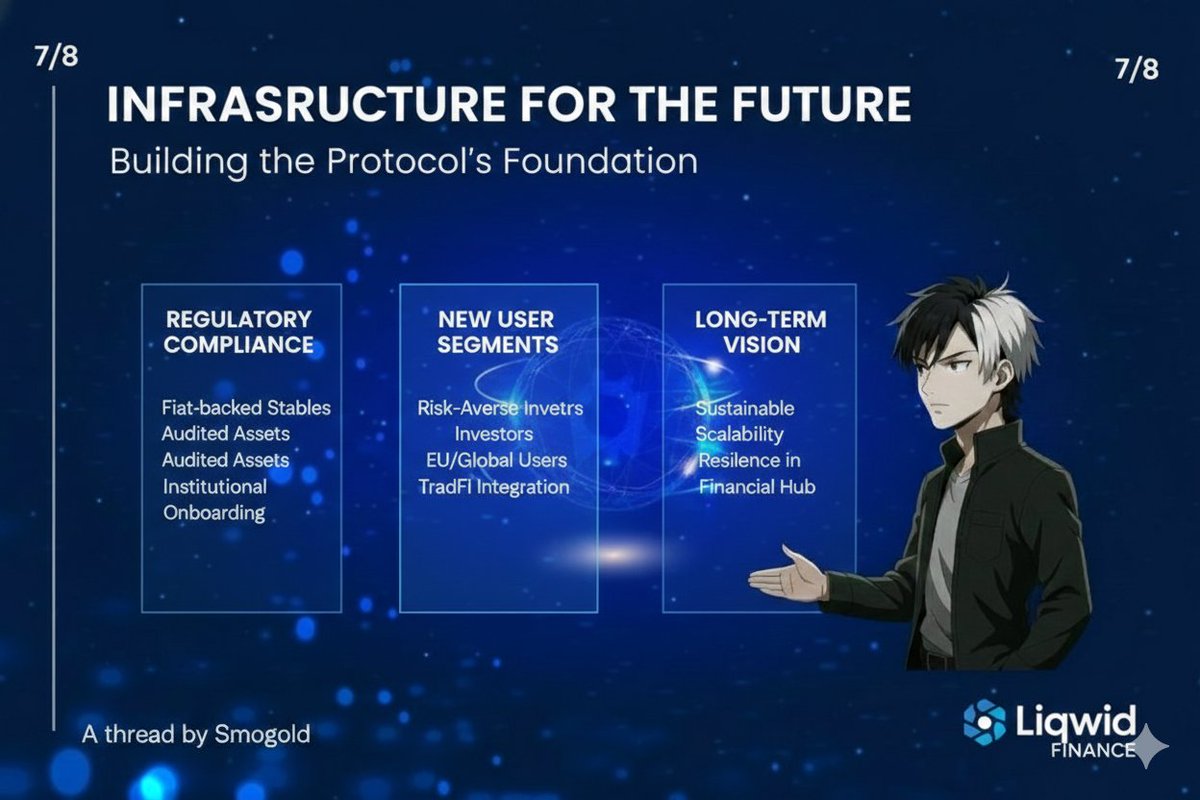 7/8

7/8

INFRASRUCTURE FOR THE FUTURE

Building the Protocol's Foundation

REGULATORY COMPLIANCE

Fiat-backed Stables
Audited Assets
Audited Assets
Institutional Onboarding

NEW USER SEGMENTS

Risk-Averse Invetrs
Investors
EU/Global Users
TradFI Integration

LONG-TERM VISION

Sustainable
Scalability
Resilence in
Financial Hub

A thread by Smogold

Liqwid
FINANCE